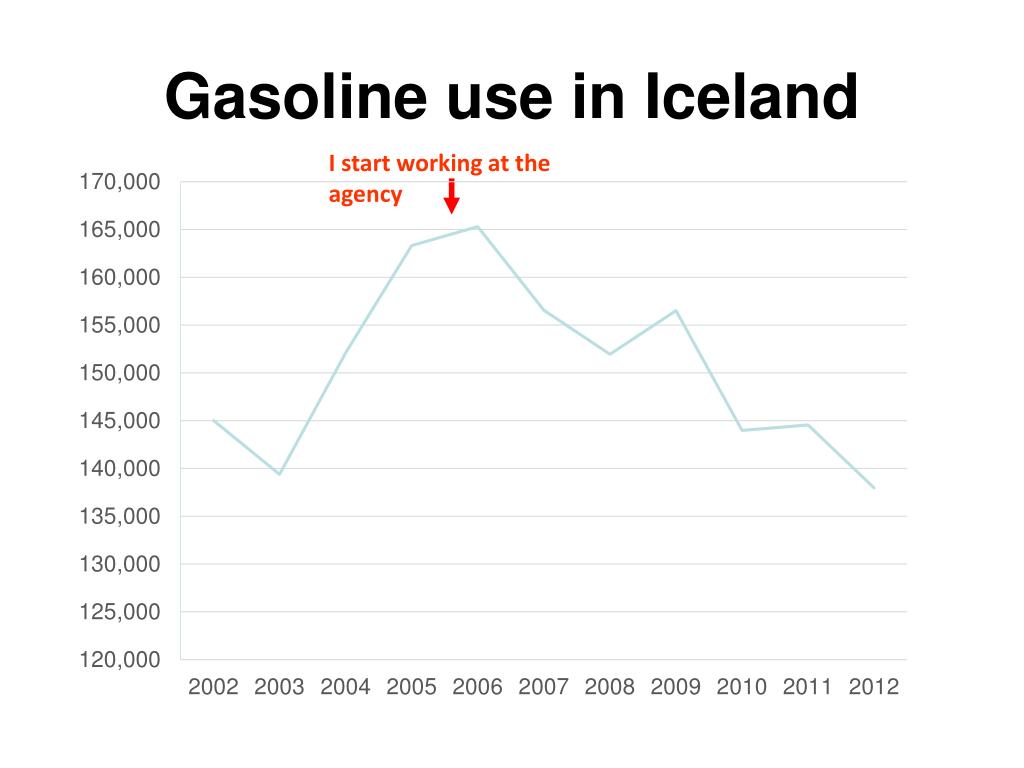 Gasoline use in Iceland

I start working at the agency

170,000
165,000
160,000
155,000
150,000
145,000
140,000
135,000
130,000
125,000
120,000

2002 2003 2004 2005 2006 2007 2008 2009 2010 2011 2012